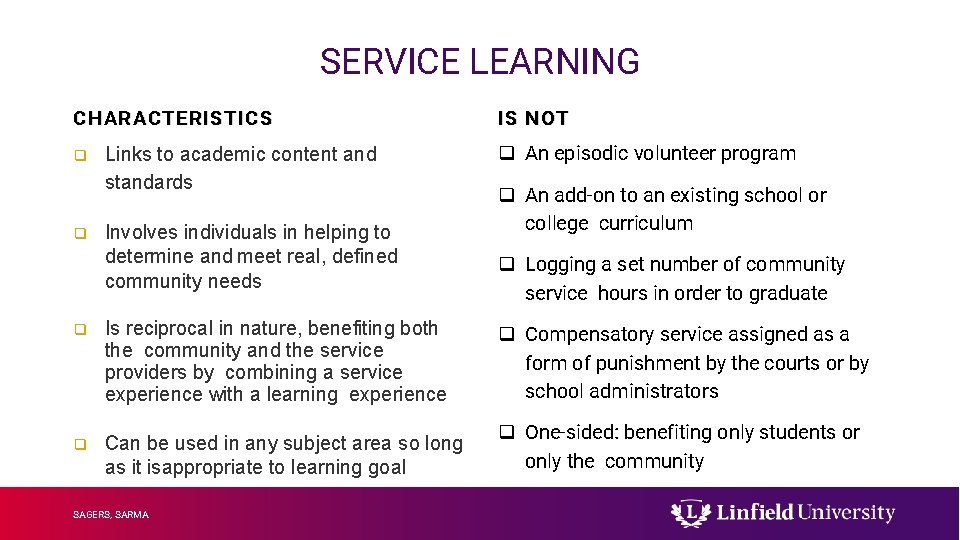 SERVICE LEARNING

CHARACTERISTICS

❑ Links to academic content and standards

❑ Involves individuals in helping to determine and meet real, defined community needs

❑ Is reciprocal in nature, benefiting both the community and the service providers by combining a service experience with a learning experience

❑ Can be used in any subject area so long as it isappropriate to learning goal

IS NOT

❑ An episodic volunteer program

❑ An add-on to an existing school or college curriculum

❑ Logging a set number of community service hours in order to graduate

❑ Compensatory service assigned as a form of punishment by the courts or by school administrators

❑ One-sided: benefiting only students or only the community

SAGERS, SARMA

Linfield University